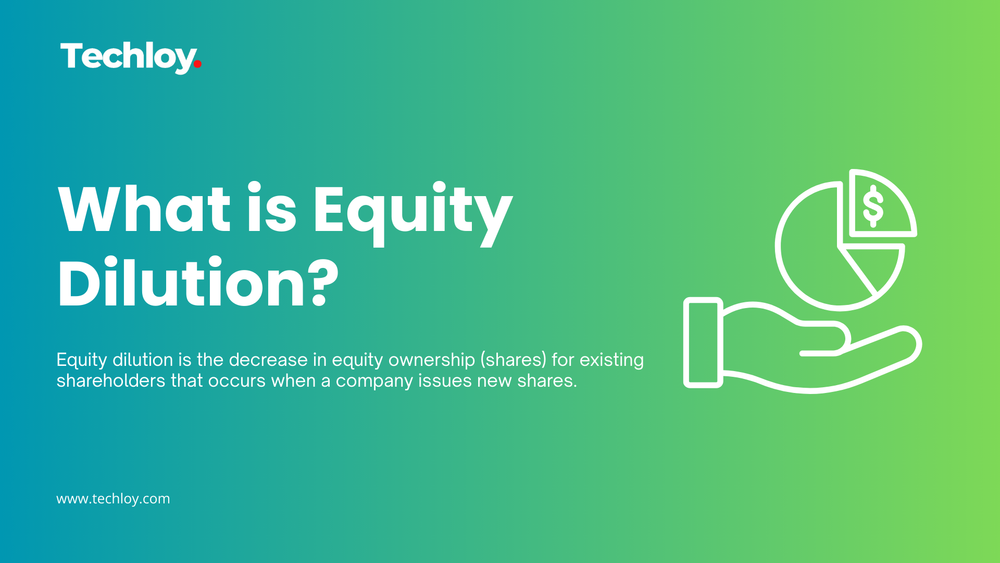 Techloy.

What is Equity Dilution?

Equity dilution is the decrease in equity ownership (shares) for existing shareholders that occurs when a company issues new shares.

$

www.techloy.com